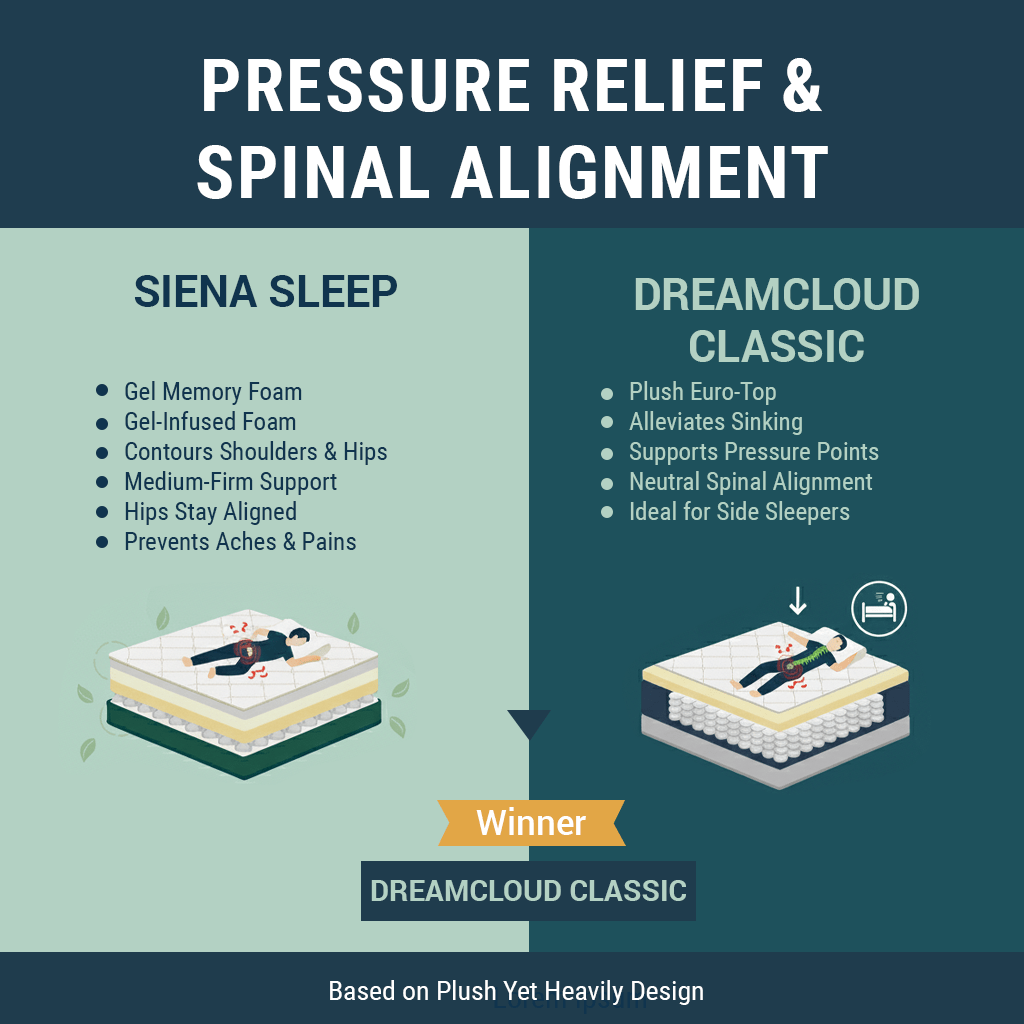 PRESSURE RELIEF & SPINAL ALIGNMENT

SIENA SLEEP

- Gel Memory Foam
- Gel-Infused Foam
- Contours Shoulders & Hips
- Medium-Firm Support
- Hips Stay Aligned
- Prevents Aches & Pains

DREAMCLOUD CLASSIC

- Plush Euro-Top
- Alleviates Sinking
- Supports Pressure Points
- Neutral Spinal Alignment
- Ideal for Side Sleepers

Winner

DREAMCLOUD CLASSIC

Based on Plush Yet Heavily Design